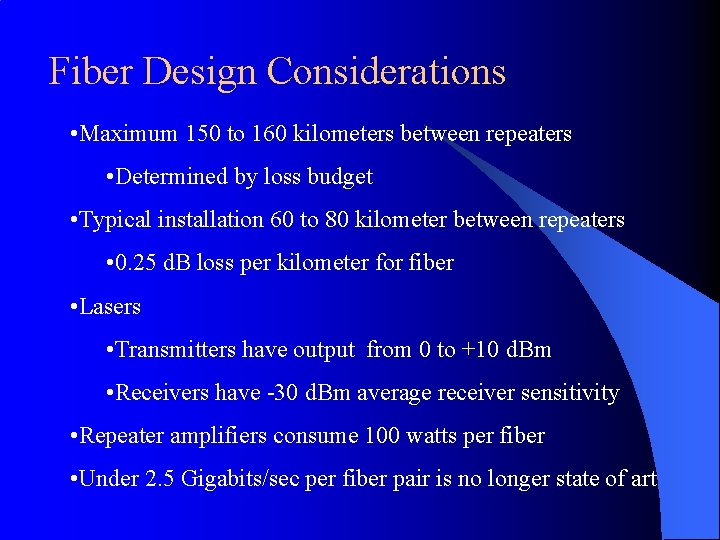 Fiber Design Considerations

•Maximum 150 to 160 kilometers between repeaters

•Determined by loss budget

•Typical installation 60 to 80 kilometer between repeaters

•0.25 dB loss per kilometer for fiber

•Lasers

•Transmitters have output from 0 to +10 dBm

•Receivers have -30 dBm average receiver sensitivity

•Repeater amplifiers consume 100 watts per fiber

•Under 2.5 Gigabits/sec per fiber pair is no longer state of art